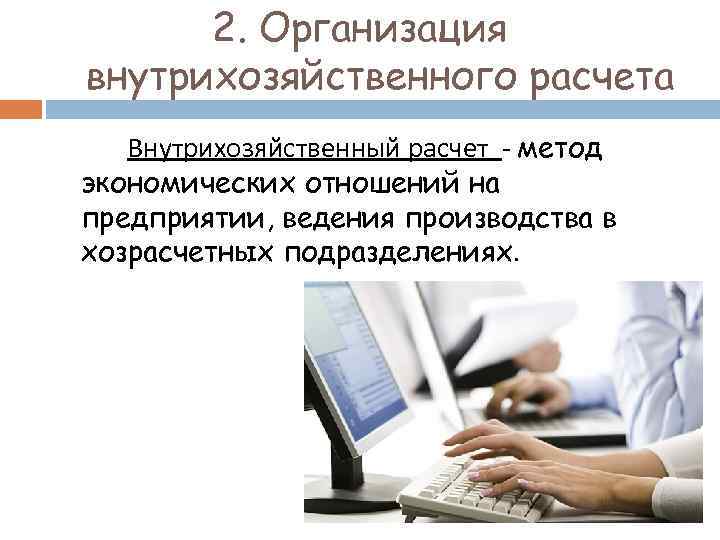 2. Организация внутрихозяйственного расчета

Внутрихозяйственный расчет - метод экономических отношений на предприятии, ведения производства в хозрасчетных подразделениях.